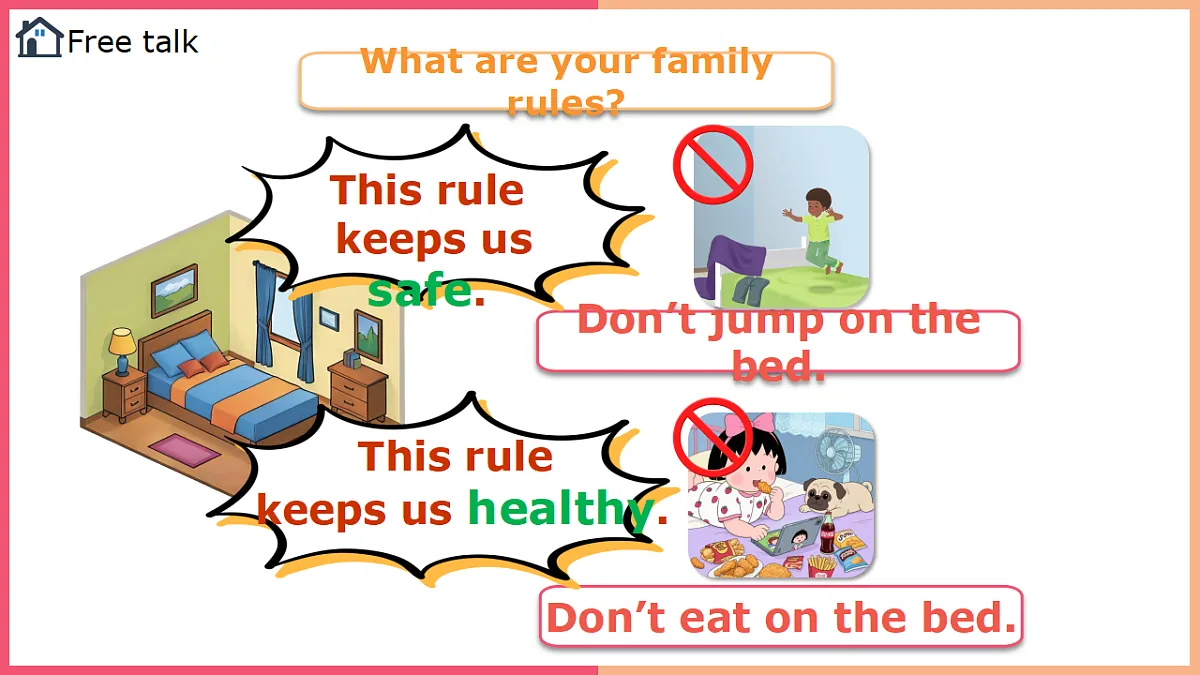 Free talk

What are your family rules?

This rule keeps us safe.

Don’t jump on the bed.

This rule keeps us healthy.

Don’t eat on the bed.